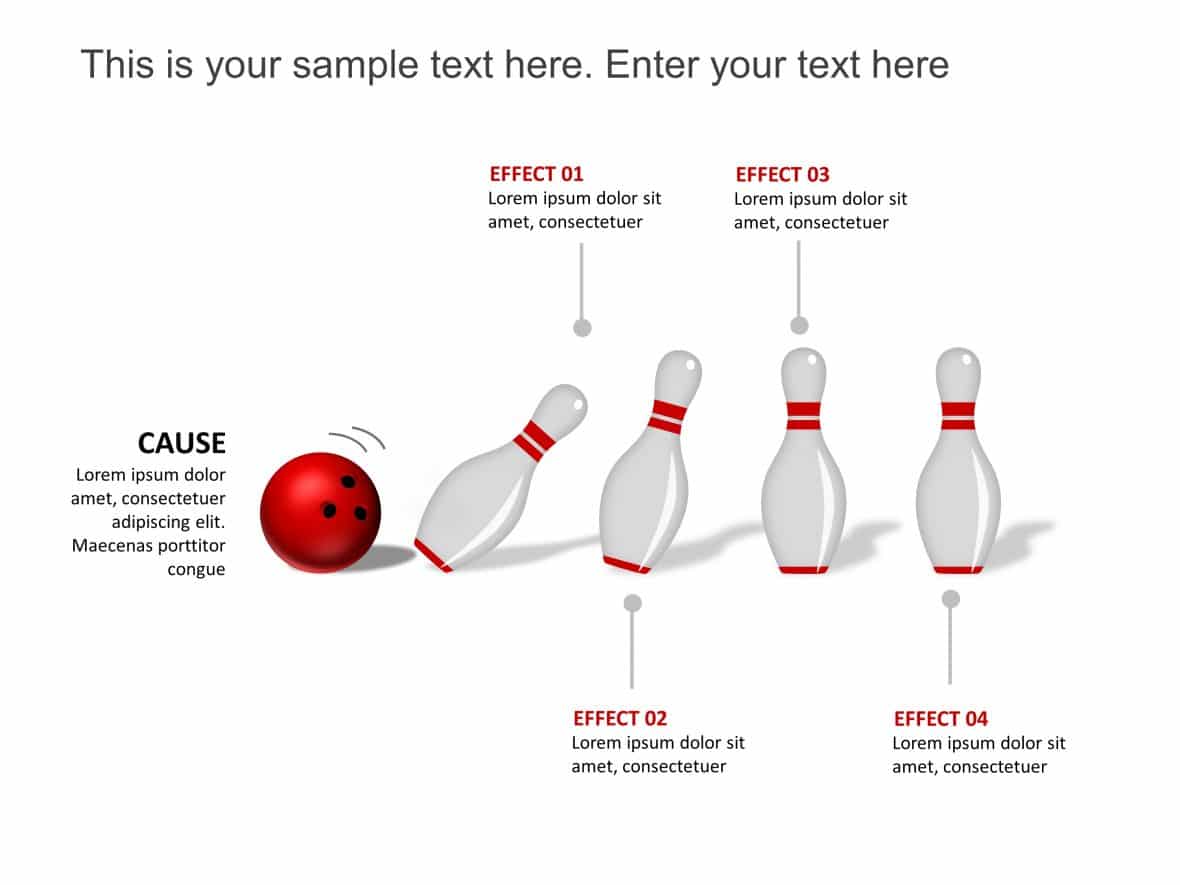 This is your sample text here. Enter your text here

EFFECT 01
Lorem ipsum dolor sit amet, consectetuer

EFFECT 03
Lorem ipsum dolor sit amet, consectetuer

CAUSE
Lorem ipsum dolor amet, consectetuer adipiscing elit. Maecenas porttitor congue

EFFECT 02
Lorem ipsum dolor sit amet, consectetuer

EFFECT 04
Lorem ipsum dolor sit amet, consectetuer